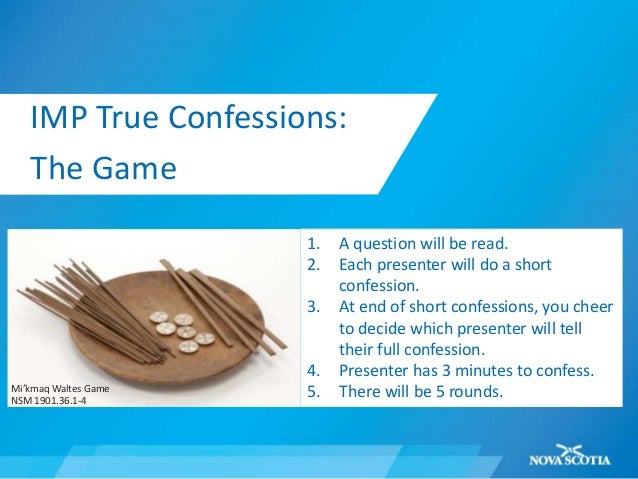 IMP True Confessions:
The Game

Mi'kmaq Waltes Game
NSM 1901.36.1-4

1. A question will be read.
2. Each presenter will do a short confession.
3. At end of short confessions, you cheer to decide which presenter will tell their full confession.
4. Presenter has 3 minutes to confess.
5. There will be 5 rounds.

NOVA SCOTIA